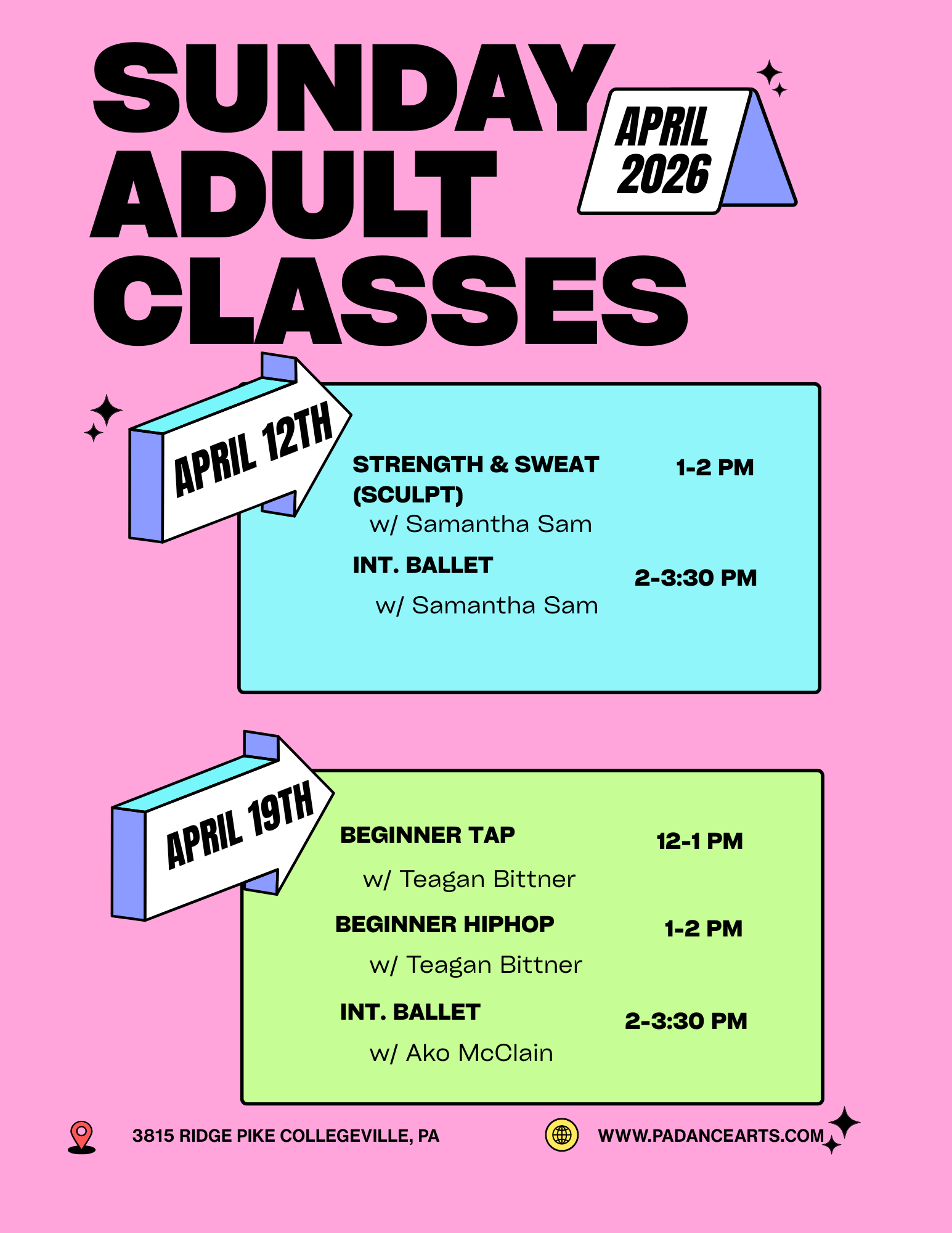 SUNDAY ADULT CLASSES

APRIL 2026

APRIL 12TH

STRENGTH & SWEAT (SCULPT) 1-2 PM
w/ Samantha Sam

INT. BALLET 2-3:30 PM
w/ Samantha Sam

APRIL 19TH

BEGINNER TAP 12-1 PM
w/ Teagan Bittner

BEGINNER HIPHOP 1-2 PM
w/ Teagan Bittner

INT. BALLET 2-3:30 PM
w/ Ako McClain

3815 RIDGE PIKE COLLEGEVILLE, PA

WWW.PADANCEARTS.COM